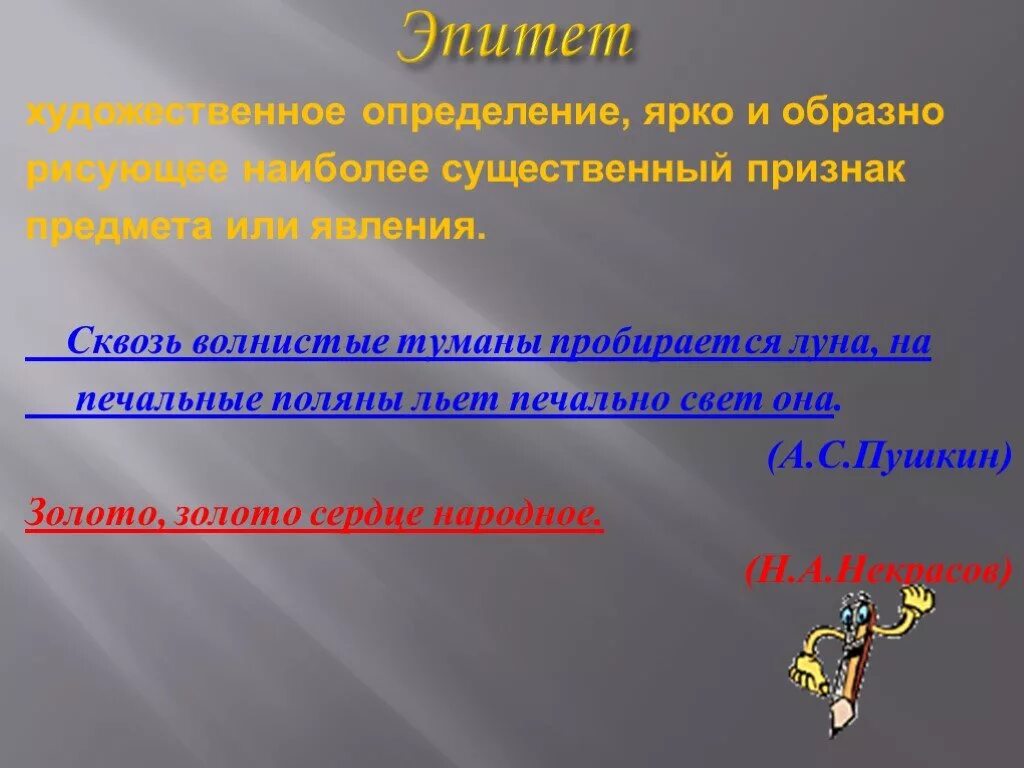 Эпитет

художественное определение, ярко и образно рисующее наиболее существенный признак предмета или явления.

Сквозь волнистые туманы пробирается луна, на печальные поляны льет печально свет она.

(А.С.Пушкин)

Золото, золото сердце народное.

(Н.А.Некрасов)